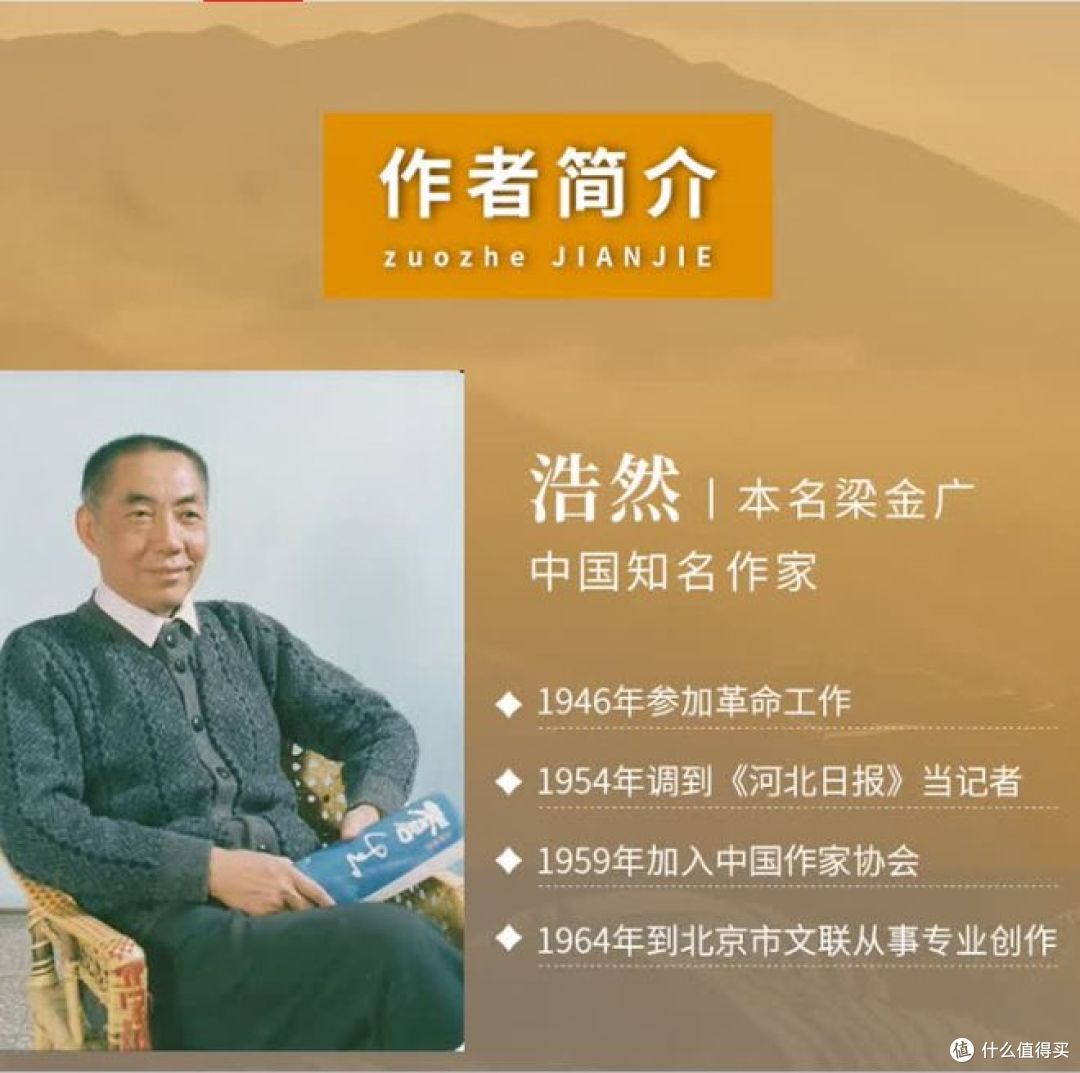 作者简介
zuozhe JIANJIE

浩然 | 本名梁金广
中国知名作家

◆ 1946年参加革命工作
◆ 1954年调到《河北日报》当记者
◆ 1959年加入中国作家协会
◆ 1964年到北京市文联从事专业创作

值 什么值得买